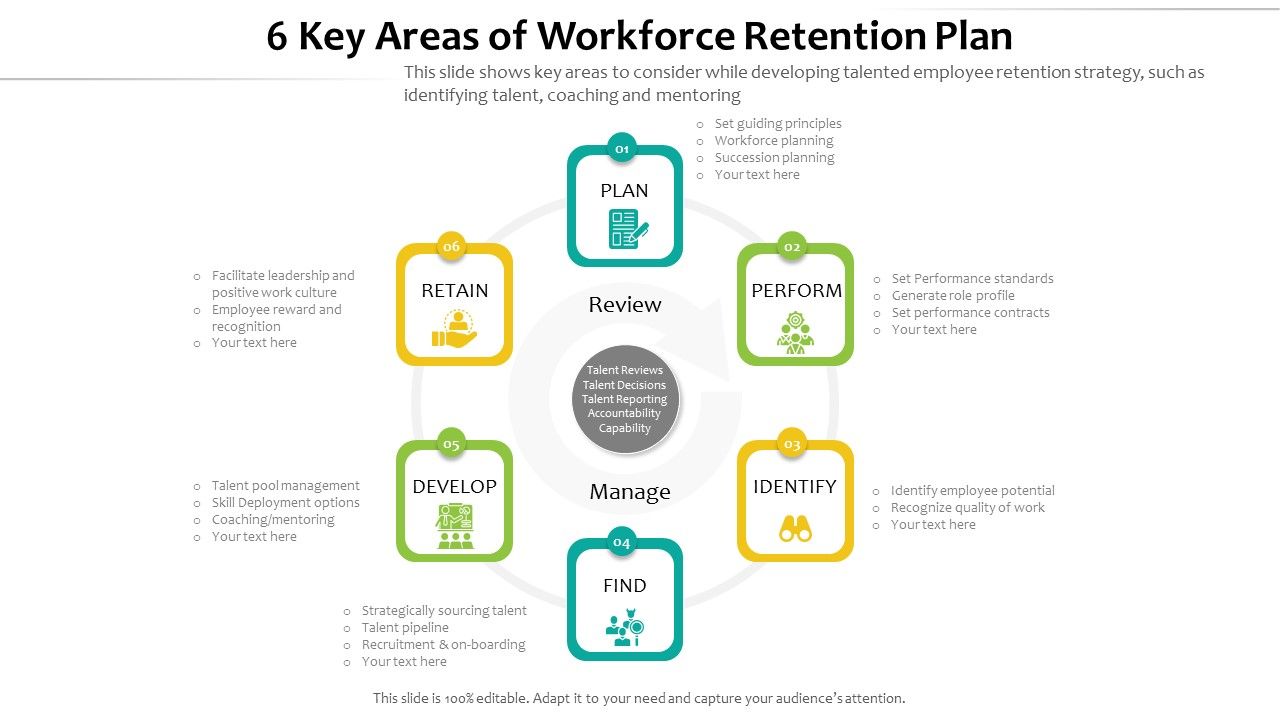 6 Key Areas of Workforce Retention Plan

This slide shows key areas to consider while developing talented employee retention strategy, such as identifying talent, coaching and mentoring

01
PLAN

o Set guiding principles
o Workforce planning
o Succession planning
o Your text here

02
PERFORM

o Set Performance standards
o Generate role profile
o Set performance contracts
o Your text here

03
IDENTIFY

o Identify employee potential
o Recognize quality of work
o Your text here

04
FIND

o Strategically sourcing talent
o Talent pipeline
o Recruitment & on-boarding
o Your text here

05
DEVELOP

o Talent pool management
o Skill Deployment options
o Coaching/mentoring
o Your text here

06
RETAIN

o Facilitate leadership and positive work culture
o Employee reward and recognition
o Your text here

Review

Talent Reviews
Talent Decisions
Talent Reporting
Accountability
Capability

Manage

This slide is 100% editable. Adapt it to your need and capture your audience's attention.